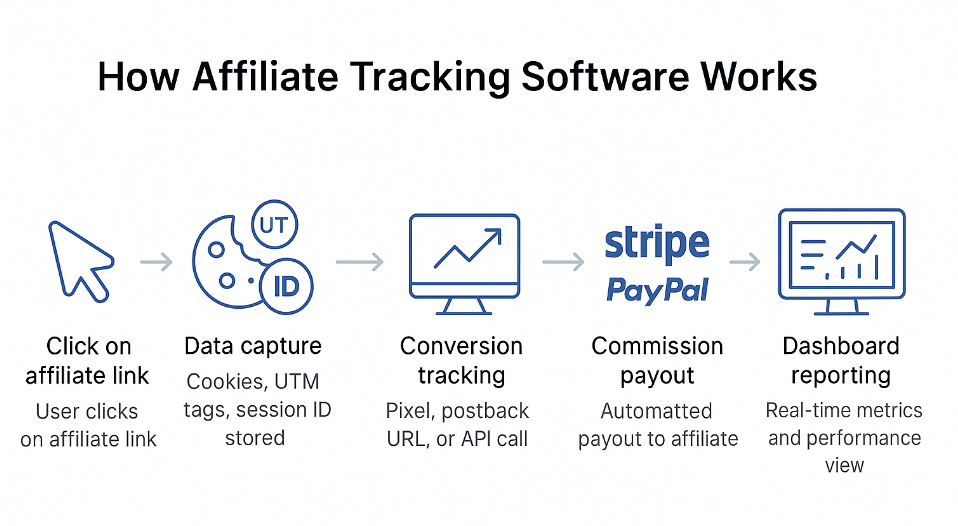 How Affiliate Tracking Software Works

UT

ID

stripe

PayPal

Click on affiliate link

User clicks on affiliate link

Data capture

Cookies, UTM tags, session ID stored

Conversion tracking

Pixel, postback URL, or API call

Commission payout

Automatted payout to affiliate

Dashboard reporting

Real-time metrics and performance view